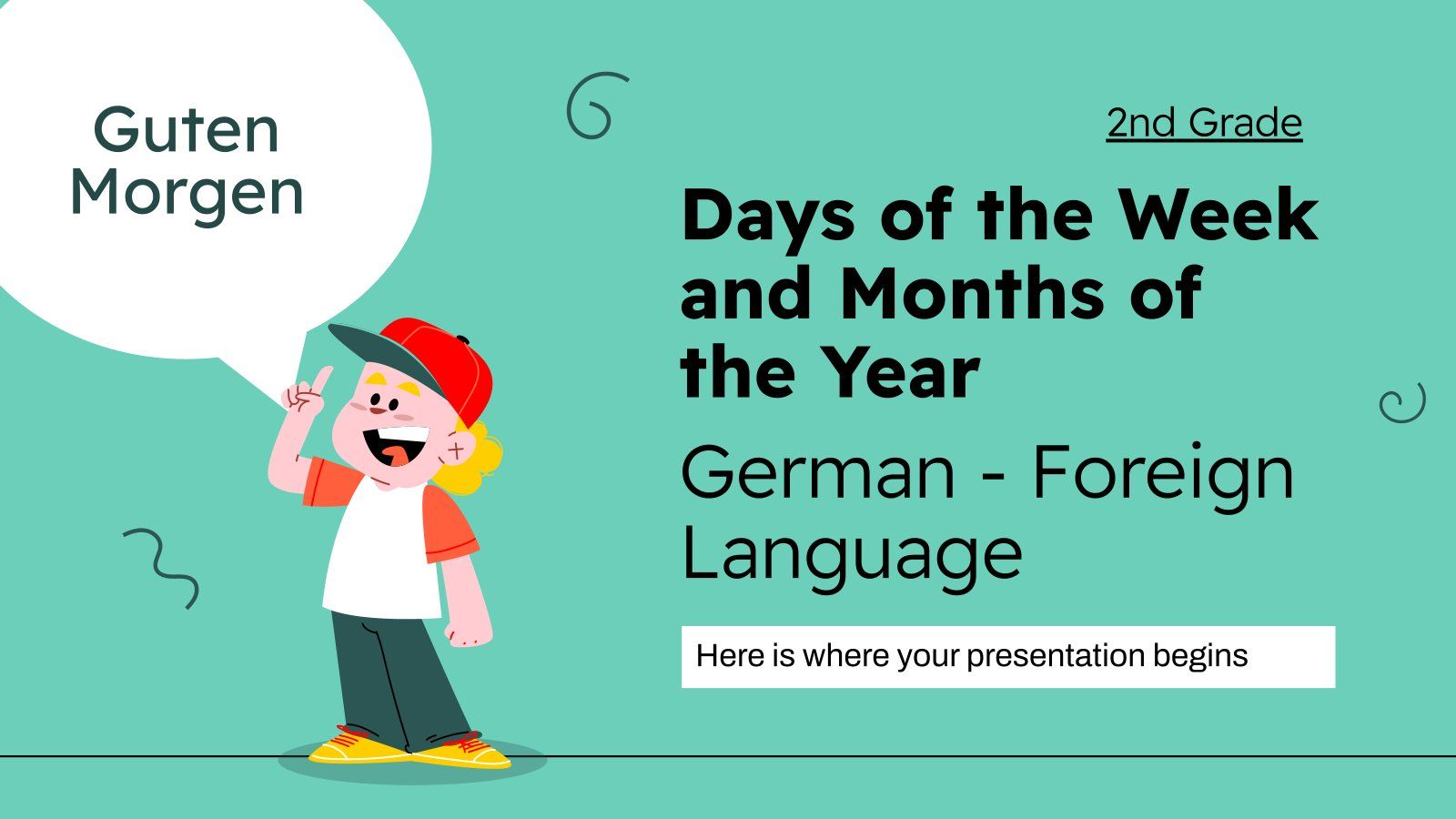 Guten Morgen

2nd Grade

Days of the Week and Months of the Year

German - Foreign Language

Here is where your presentation begins